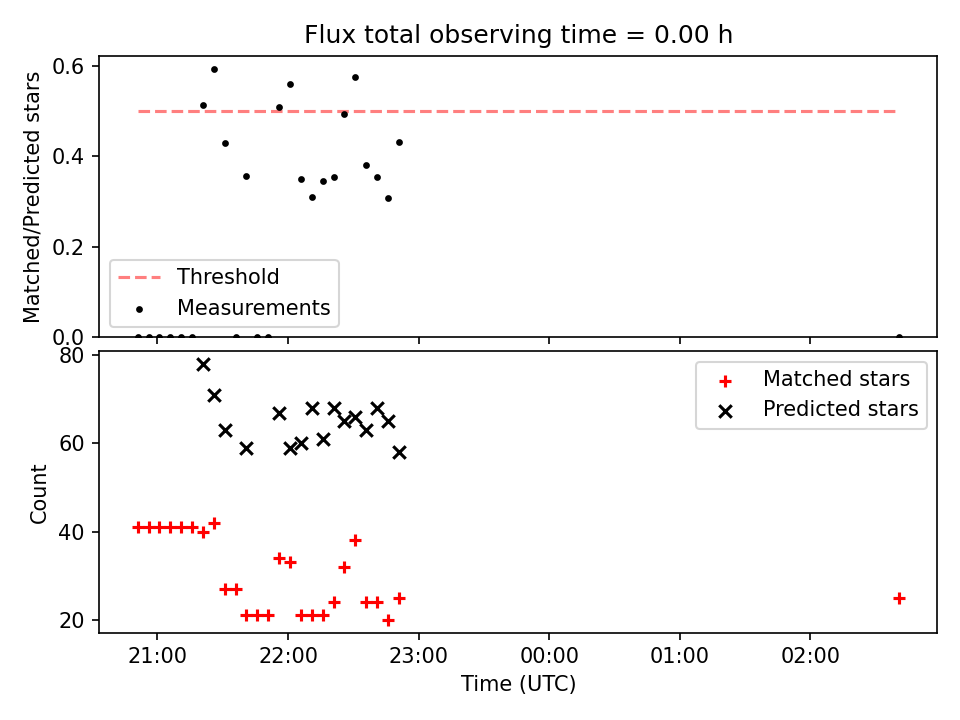 Flux total observing time = 0.00 h

Matched/Predicted stars

0.6
0.4
0.2
0.0

Threshold
Measurements

Count

80
60
40
20

Matched stars
Predicted stars

21:00
22:00
23:00
00:00
01:00
02:00

Time (UTC)